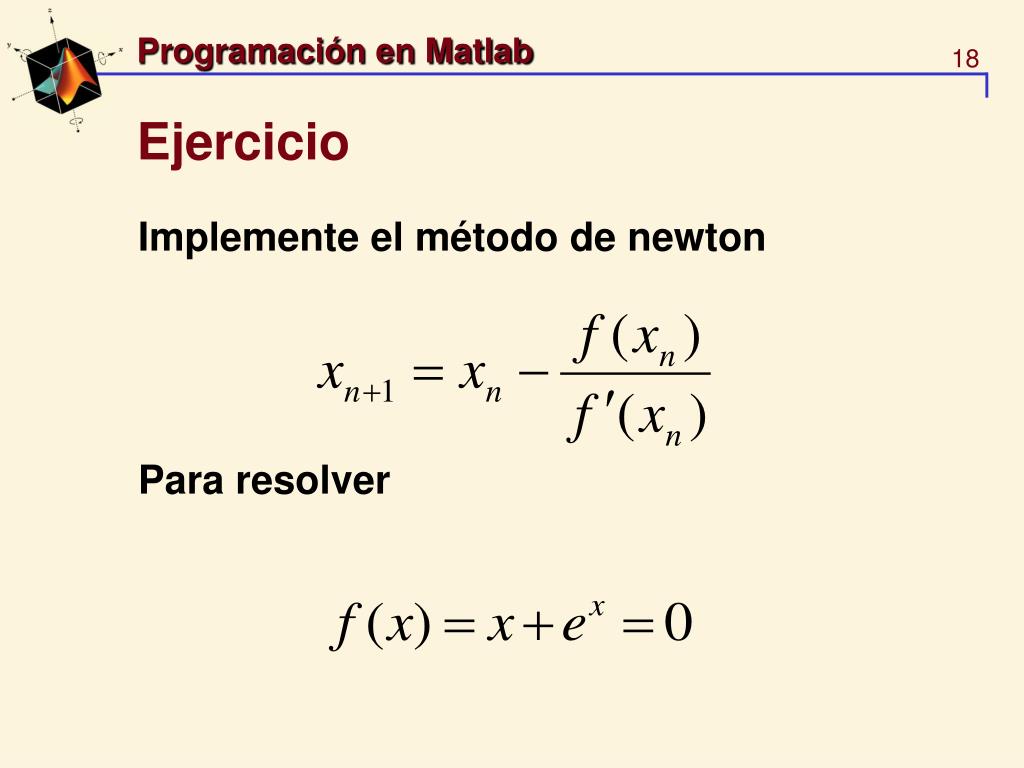 Programación en Matlab

18

Ejercicio

Implemente el método de newton

$x_{n+1} = x_n - \frac{f(x_n)}{f'(x_n)}$

Para resolver

$f(x) = x + e^x = 0$